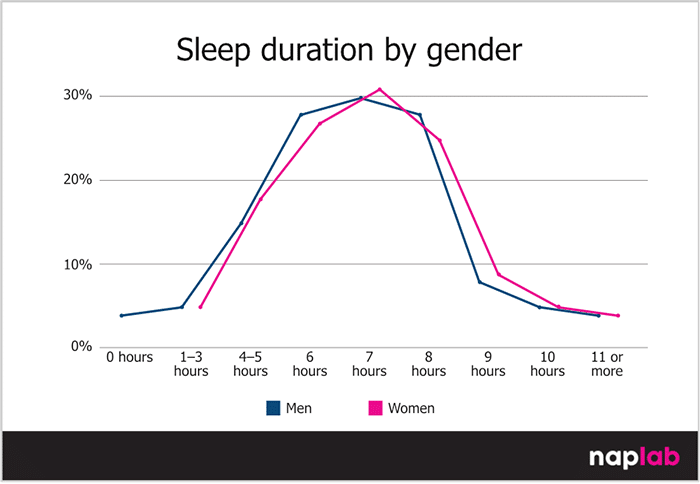 Sleep duration by gender

30%
20%
10%
0%

0 hours
1–3 hours
4–5 hours
6 hours
7 hours
8 hours
9 hours
10 hours
11 or more

Men
Women

naplab